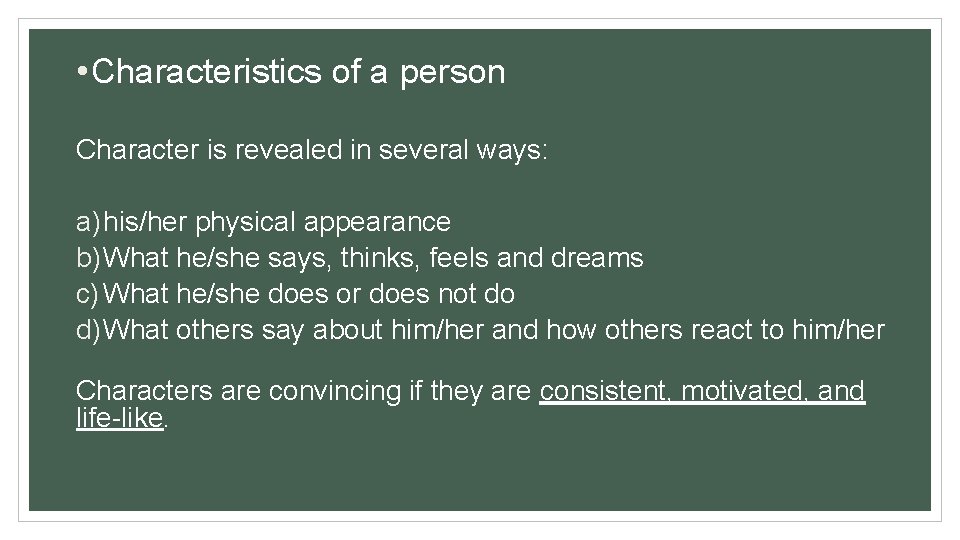 • Characteristics of a person

Character is revealed in several ways:

a) his/her physical appearance
b) What he/she says, thinks, feels and dreams
c) What he/she does or does not do
d) What others say about him/her and how others react to him/her

Characters are convincing if they are consistent, motivated, and life-like.